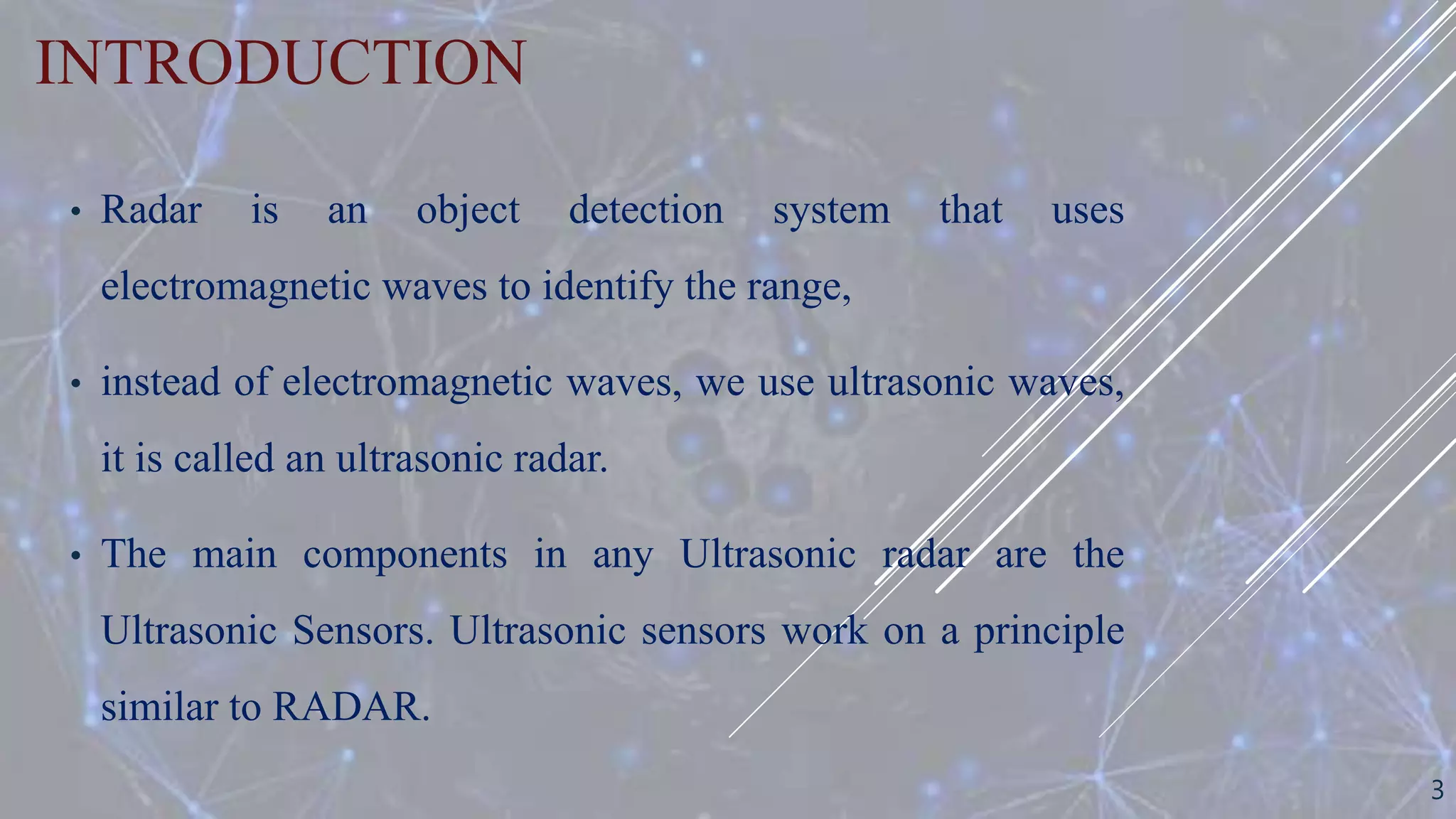 INTRODUCTION

• Radar is an object detection system that uses electromagnetic waves to identify the range,

• instead of electromagnetic waves, we use ultrasonic waves, it is called an ultrasonic radar.

• The main components in any Ultrasonic radar are the Ultrasonic Sensors. Ultrasonic sensors work on a principle similar to RADAR.

3